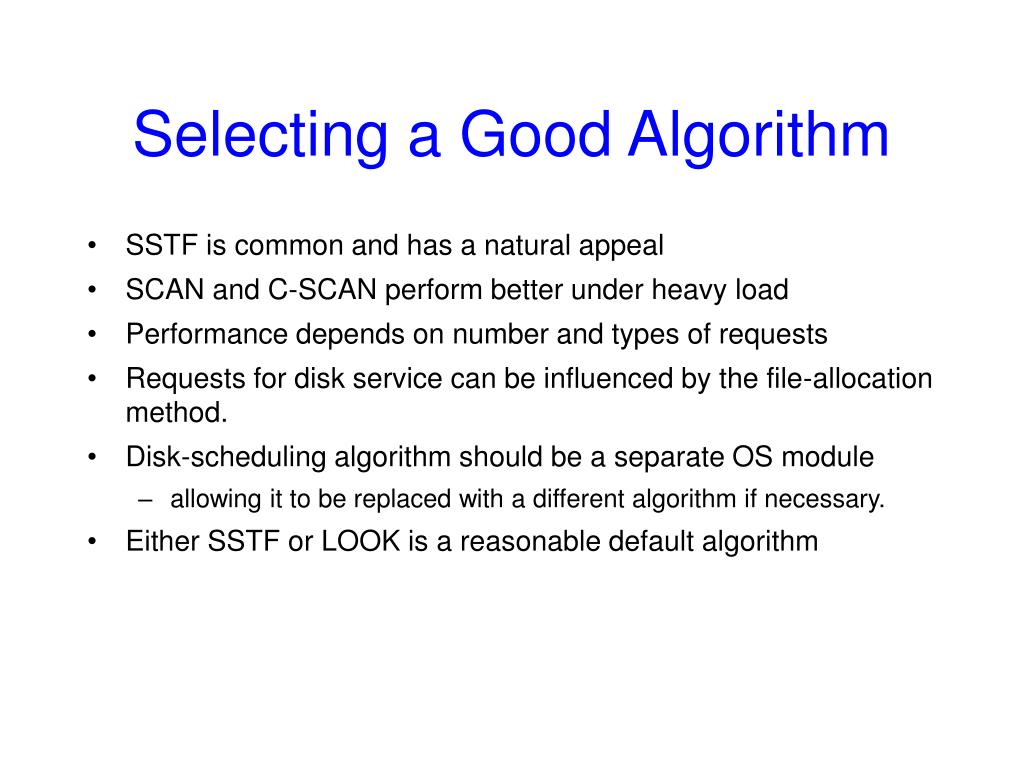 Selecting a Good Algorithm

• SSTF is common and has a natural appeal
• SCAN and C-SCAN perform better under heavy load
• Performance depends on number and types of requests
• Requests for disk service can be influenced by the file-allocation method.
• Disk-scheduling algorithm should be a separate OS module
– allowing it to be replaced with a different algorithm if necessary.
• Either SSTF or LOOK is a reasonable default algorithm